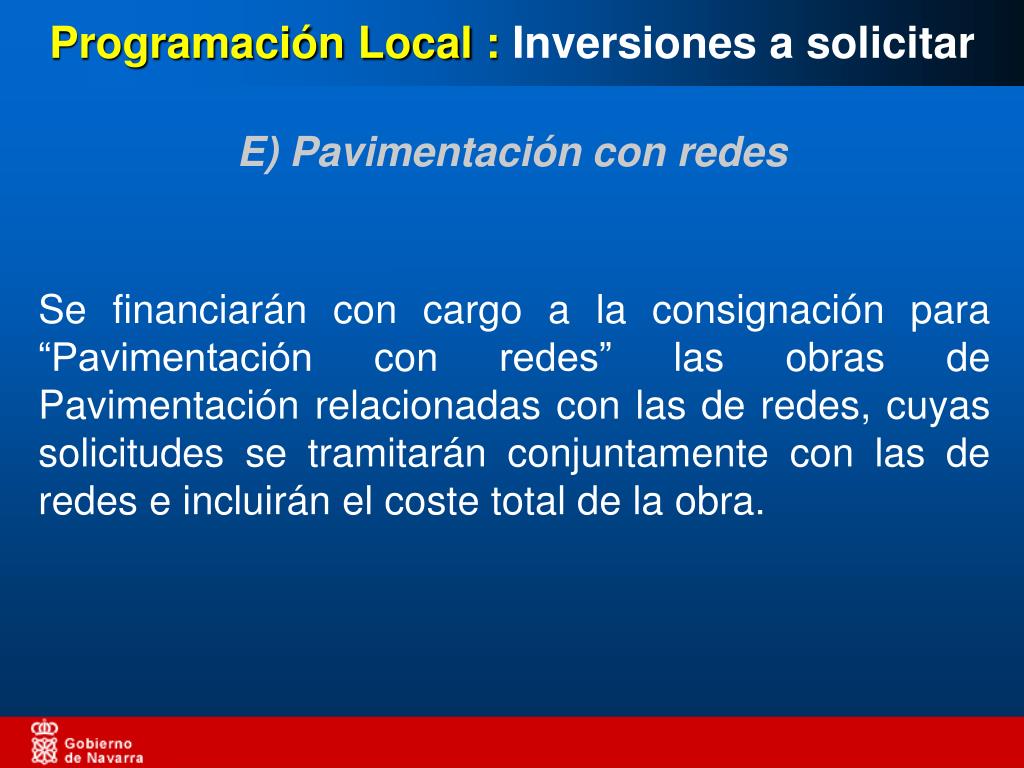 Programación Local : Inversiones a solicitar

E) Pavimentación con redes

Se financiarán con cargo a la consignación para “Pavimentación con redes” las obras de Pavimentación relacionadas con las de redes, cuyas solicitudes se tramitarán conjuntamente con las de redes e incluirán el coste total de la obra.

Gobierno de Navarra